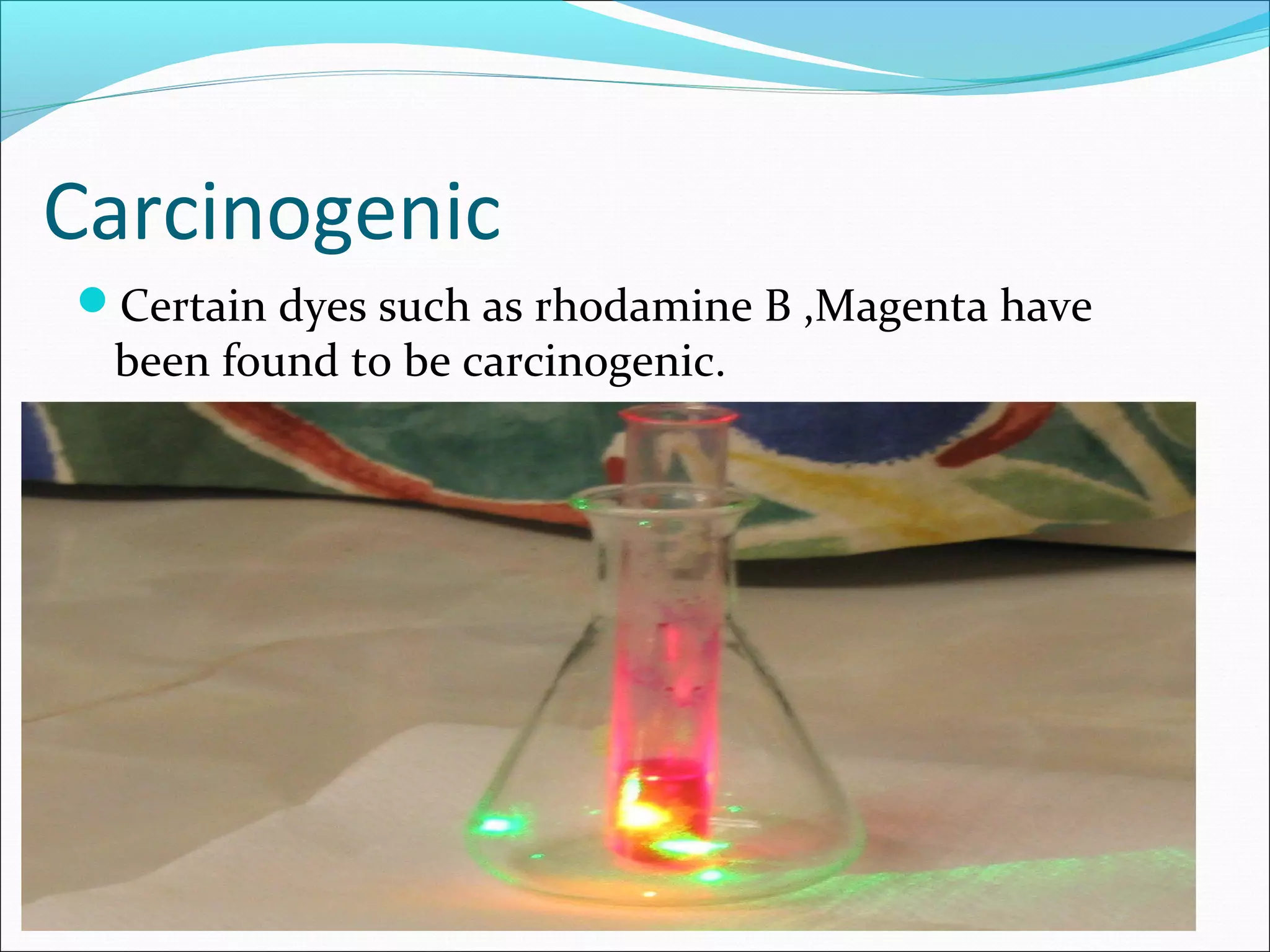 Carcinogenic

Certain dyes such as rhodamine B ,Magenta have been found to be carcinogenic.